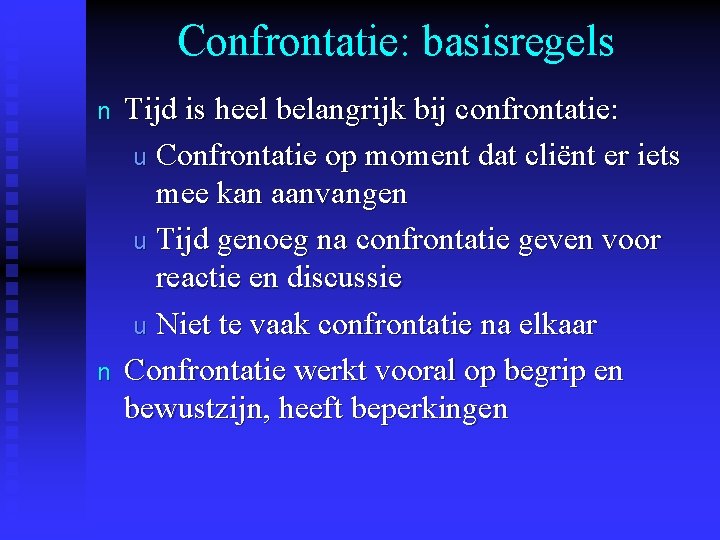 Confrontatie: basisregels

n Tijd is heel belangrijk bij confrontatie:

u Confrontatie op moment dat cliënt er iets mee kan aanvangen

u Tijd genoeg na confrontatie geven voor reactie en discussie

u Niet te vaak confrontatie na elkaar

n Confrontatie werkt vooral op begrip en bewustzijn, heeft beperkingen